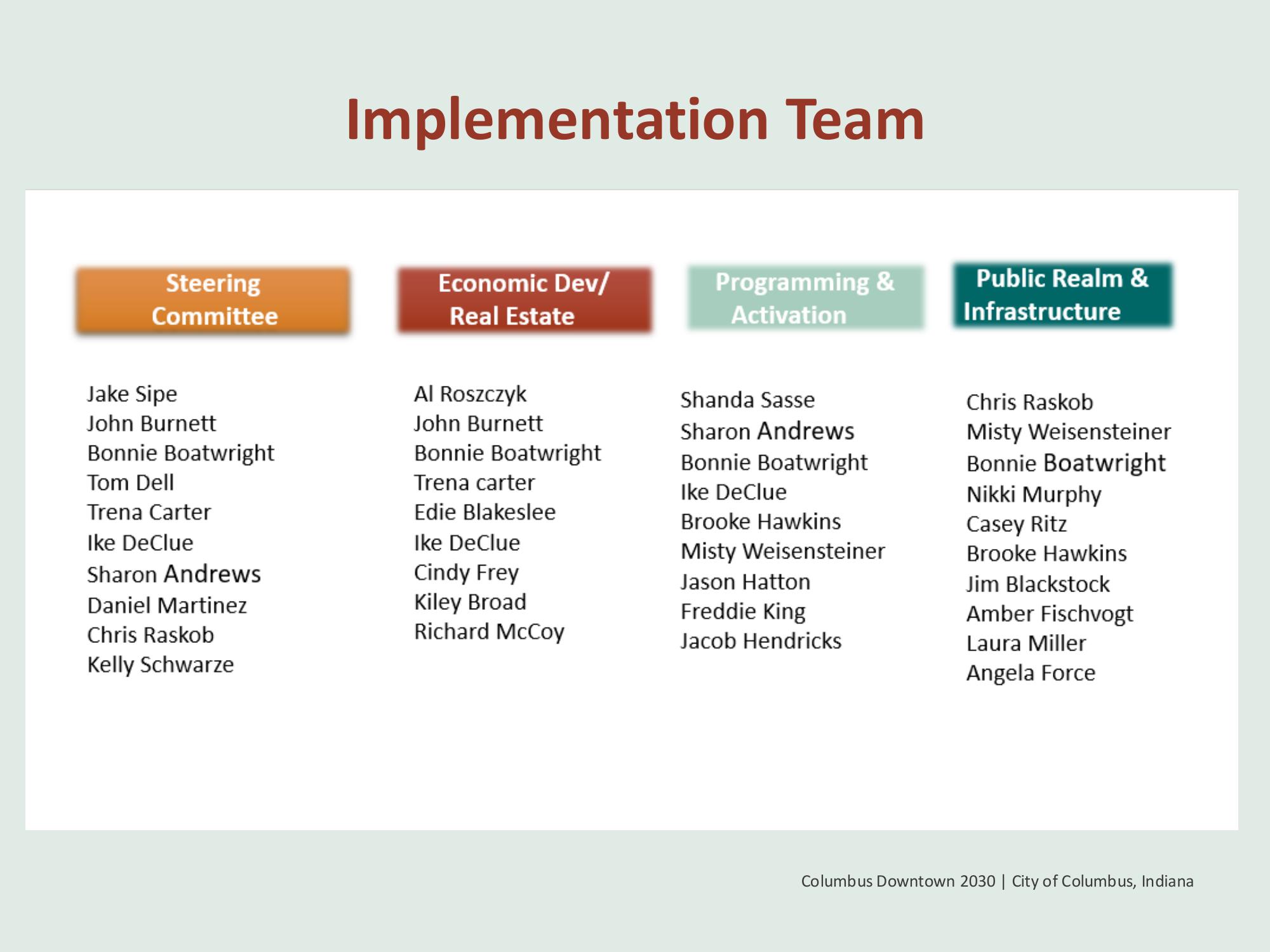 Implementation Team

Steering Committee

Jake Sipe
John Burnett
Bonnie Boatwright
Tom Dell
Trena Carter
Ike DeClue
Sharon Andrews
Daniel Martinez
Chris Raskob
Kelly Schwarze

Economic Dev/ Real Estate

Al Roszczyk
John Burnett
Bonnie Boatwright
Trena carter
Edie Blakeslee
Ike DeClue
Cindy Frey
Kiley Broad
Richard McCoy

Programming & Activation

Shanda Sasse
Sharon Andrews
Bonnie Boatwright
Ike DeClue
Brooke Hawkins
Misty Weisensteiner
Jason Hatton
Freddie King
Jacob Hendricks

Public Realm & Infrastructure

Chris Raskob
Misty Weisensteiner
Bonnie Boatwright
Nikki Murphy
Casey Ritz
Brooke Hawkins
Jim Blackstock
Amber Fischvogt
Laura Miller
Angela Force

Columbus Downtown 2030 | City of Columbus, Indiana